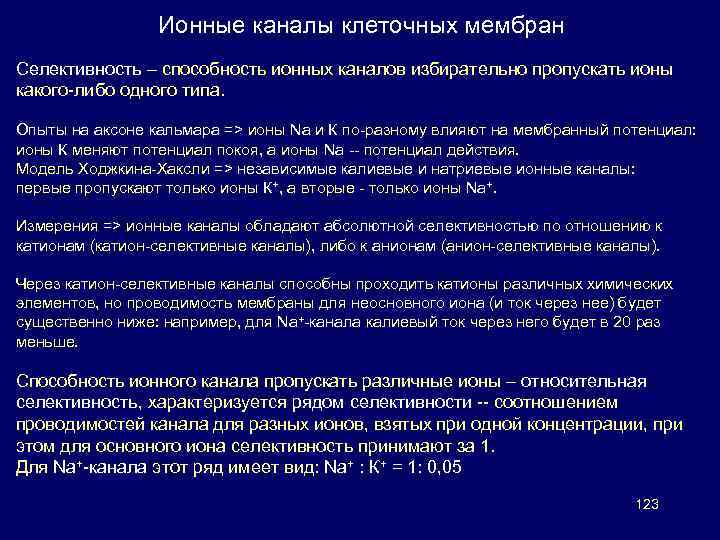 Ионные каналы клеточных мембран

Селективность – способность ионных каналов избирательно пропускать ионы какого-либо одного типа.

Опыты на аксоне кальмара => ионы Na и K по-разному влияют на мембранный потенциал: ионы K меняют потенциал покоя, а ионы Na -- потенциал действия.
Модель Ходжкина-Хаксли => независимые калиевые и натриевые ионные каналы: первые пропускают только ионы $K^+$, а вторые - только ионы $Na^+$.

Измерения => ионные каналы обладают абсолютной селективностью по отношению к катионам (катион-селективные каналы), либо к анионам (анион-селективные каналы).

Через катион-селективные каналы способны проходить катионы различных химических элементов, но проводимость мембраны для неосновного иона (и ток через нее) будет существенно ниже: например, для $Na^+$-канала калиевый ток через него будет в 20 раз меньше.

Способность ионного канала пропускать различные ионы – относительная селективность, характеризуется рядом селективности -- соотношением проводимостей канала для разных ионов, взятых при одной концентрации, при этом для основного иона селективность принимают за 1.
Для $Na^+$-канала этот ряд имеет вид: $Na^+ : K^+ = 1: 0,05$

123